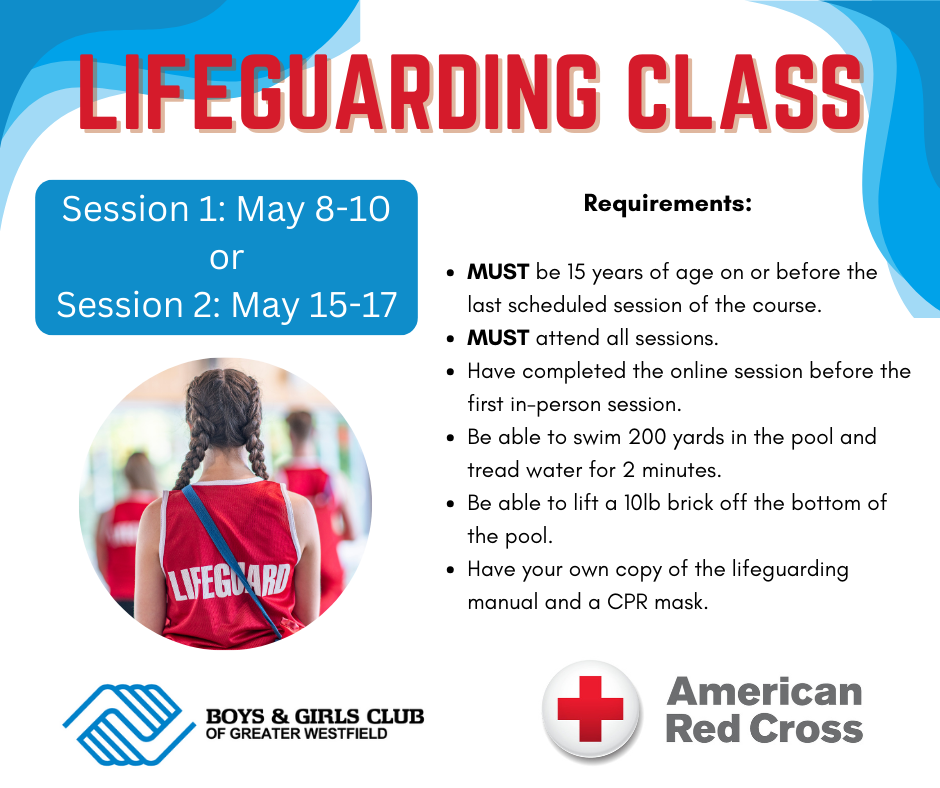 LIFEGUARDING CLASS

Session 1: May 8-10
or
Session 2: May 15-17

LIFEGUARD

Requirements:

- MUST be 15 years of age on or before the last scheduled session of the course.
- MUST attend all sessions.
- Have completed the online session before the first in-person session.
- Be able to swim 200 yards in the pool and tread water for 2 minutes.
- Be able to lift a 10lb brick off the bottom of the pool.
- Have your own copy of the lifeguarding manual and a CPR mask.

BOYS & GIRLS CLUB
OF GREATER WESTFIELD

American
Red Cross